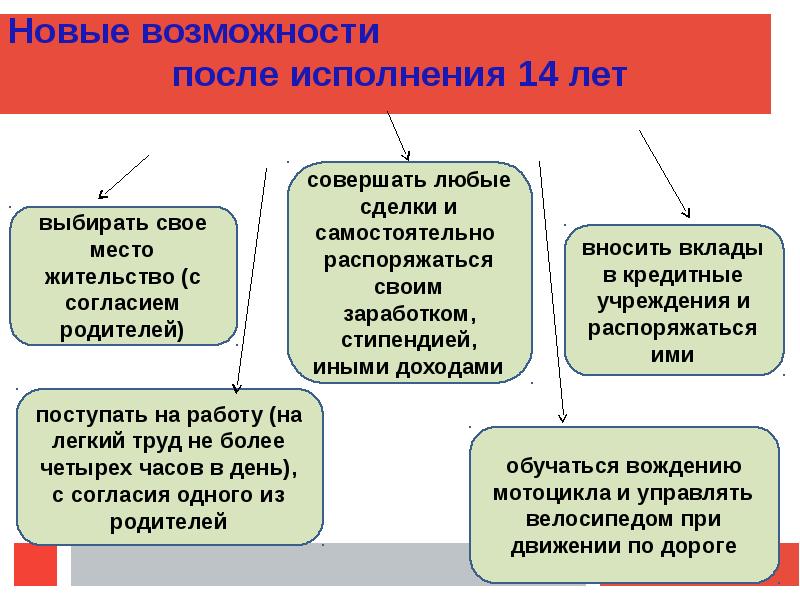 Новые возможности
после исполнения 14 лет

выбирать свое место жительство (с согласием родителей)

совершать любые сделки и самостоятельно распоряжаться своим заработком, стипендией, иными доходами

вносить вклады в кредитные учреждения и распоряжаться ими

поступать на работу (на легкий труд не более четырех часов в день), с согласия одного из родителей

обучаться вождению мотоцикла и управлять велосипедом при движении по дороге